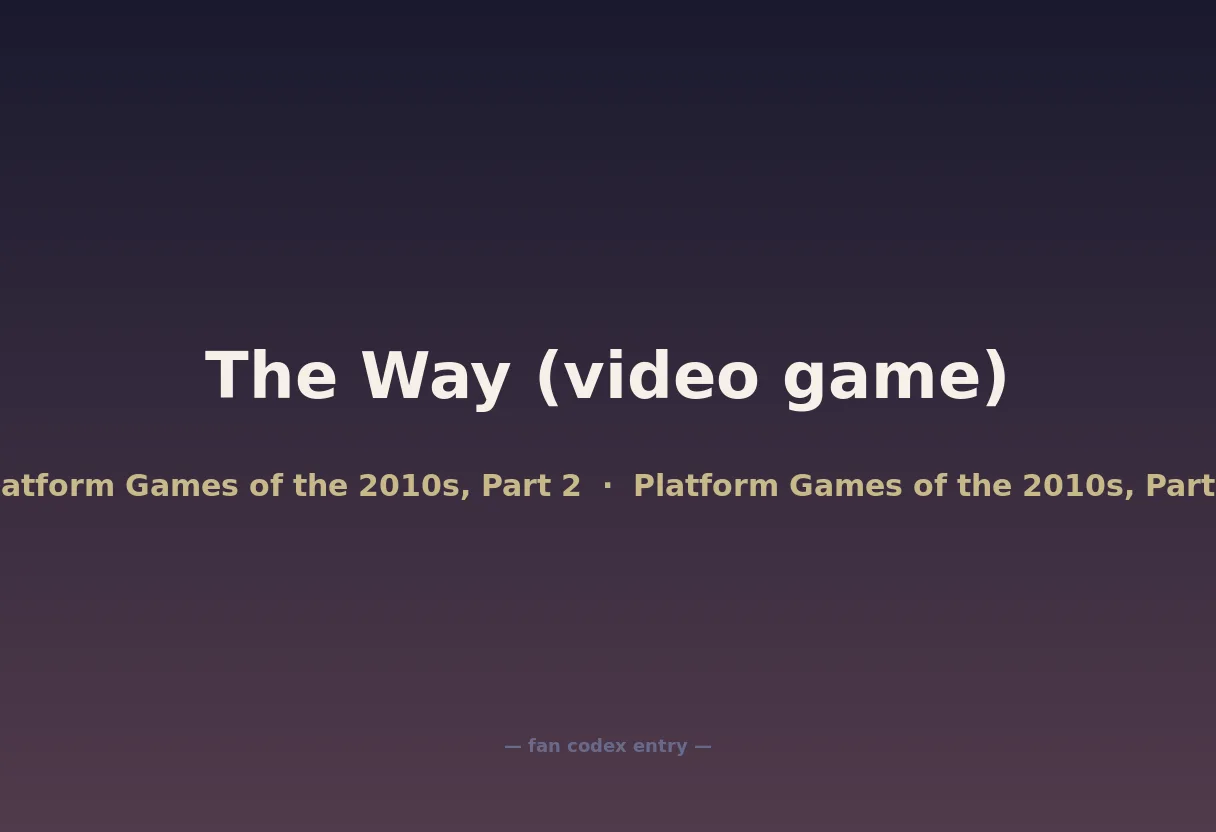 The Way (video game)

atform Games of the 2010s, Part 2 · Platform Games of the 2010s, Part

— fan codex entry —